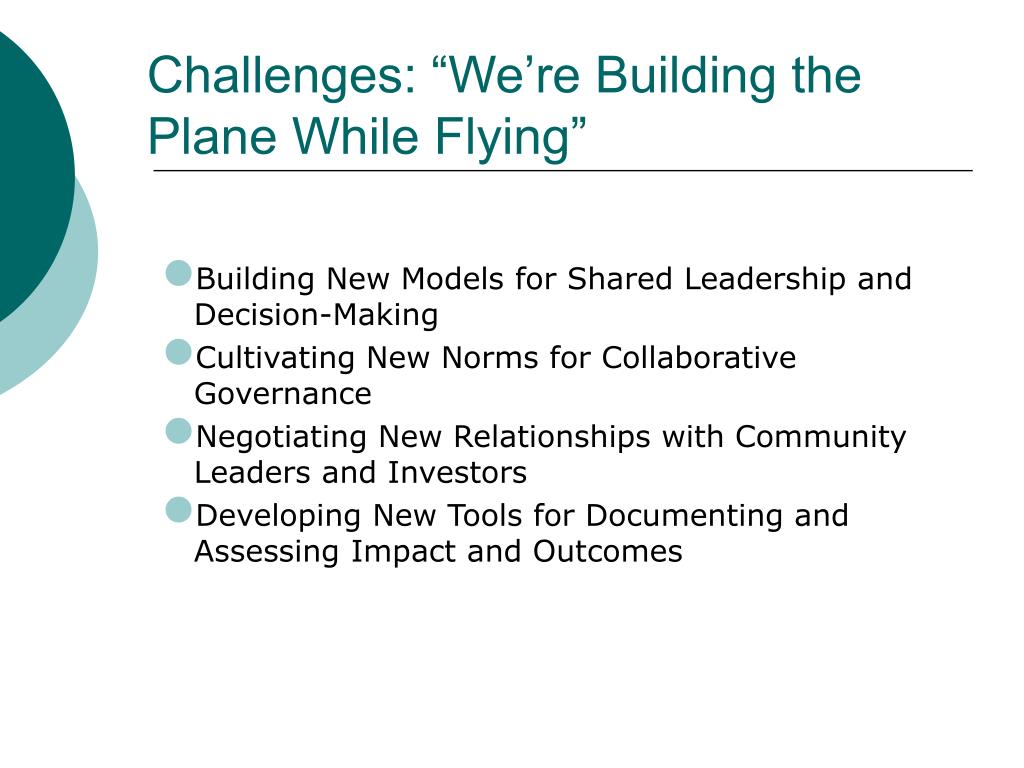 Challenges: “We’re Building the Plane While Flying”

- Building New Models for Shared Leadership and Decision-Making
- Cultivating New Norms for Collaborative Governance
- Negotiating New Relationships with Community Leaders and Investors
- Developing New Tools for Documenting and Assessing Impact and Outcomes